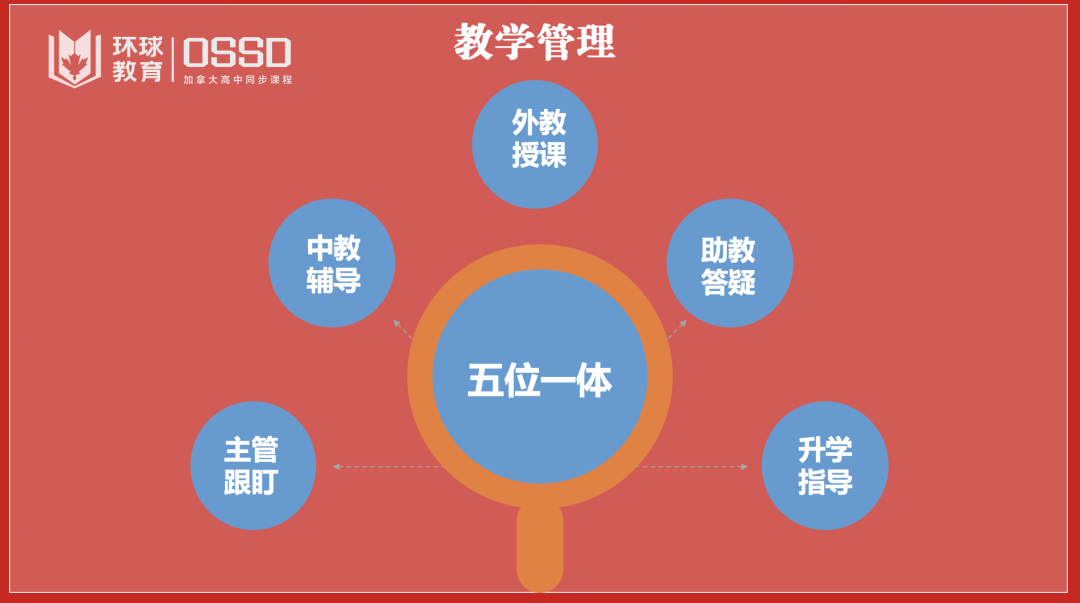 环球教育 | OSSD
加拿大高中同步课程

教学管理

外教授课

中教辅导

助教答疑

五位一体

主管跟盯

升学指导